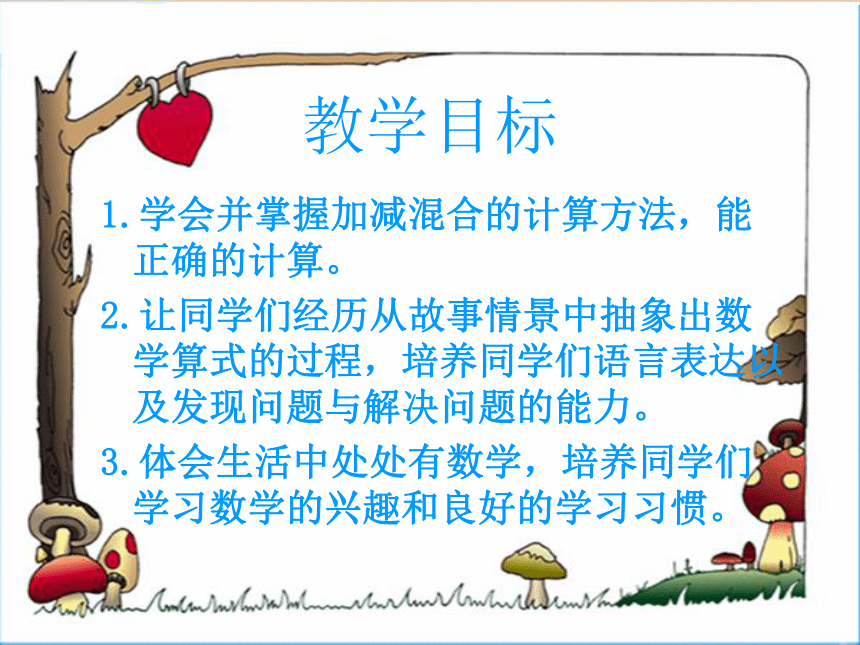 教学目标

1.学会并掌握加减混合的计算方法，能正确的计算。

2.让同学们经历从故事情景中抽象出数学算式的过程，培养同学们语言表达以及发现问题与解决问题的能力。

3.体会生活中处处有数学，培养同学们学习数学的兴趣和良好的学习习惯。